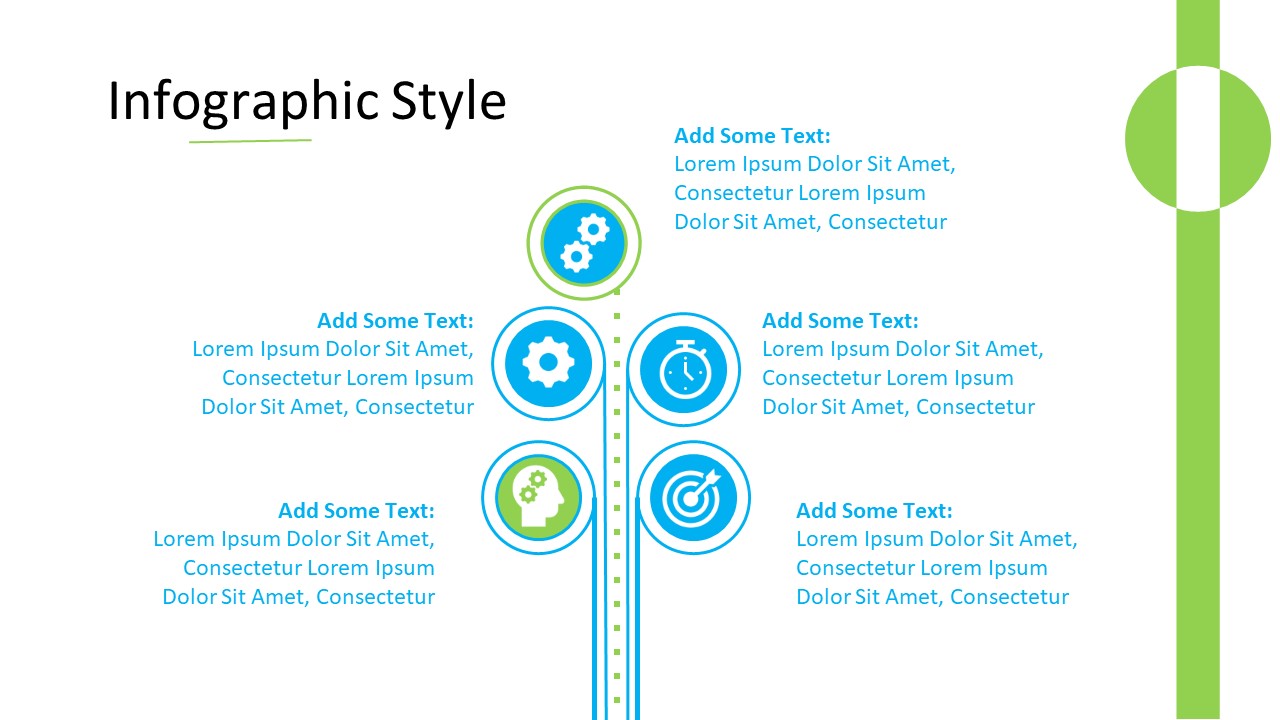 Infographic Style

Add Some Text:
Lorem Ipsum Dolor Sit Amet, Consectetur Lorem Ipsum Dolor Sit Amet, Consectetur

Add Some Text:
Lorem Ipsum Dolor Sit Amet, Consectetur Lorem Ipsum Dolor Sit Amet, Consectetur

Add Some Text:
Lorem Ipsum Dolor Sit Amet, Consectetur Lorem Ipsum Dolor Sit Amet, Consectetur

Add Some Text:
Lorem Ipsum Dolor Sit Amet, Consectetur Lorem Ipsum Dolor Sit Amet, Consectetur

Add Some Text:
Lorem Ipsum Dolor Sit Amet, Consectetur Lorem Ipsum Dolor Sit Amet, Consectetur